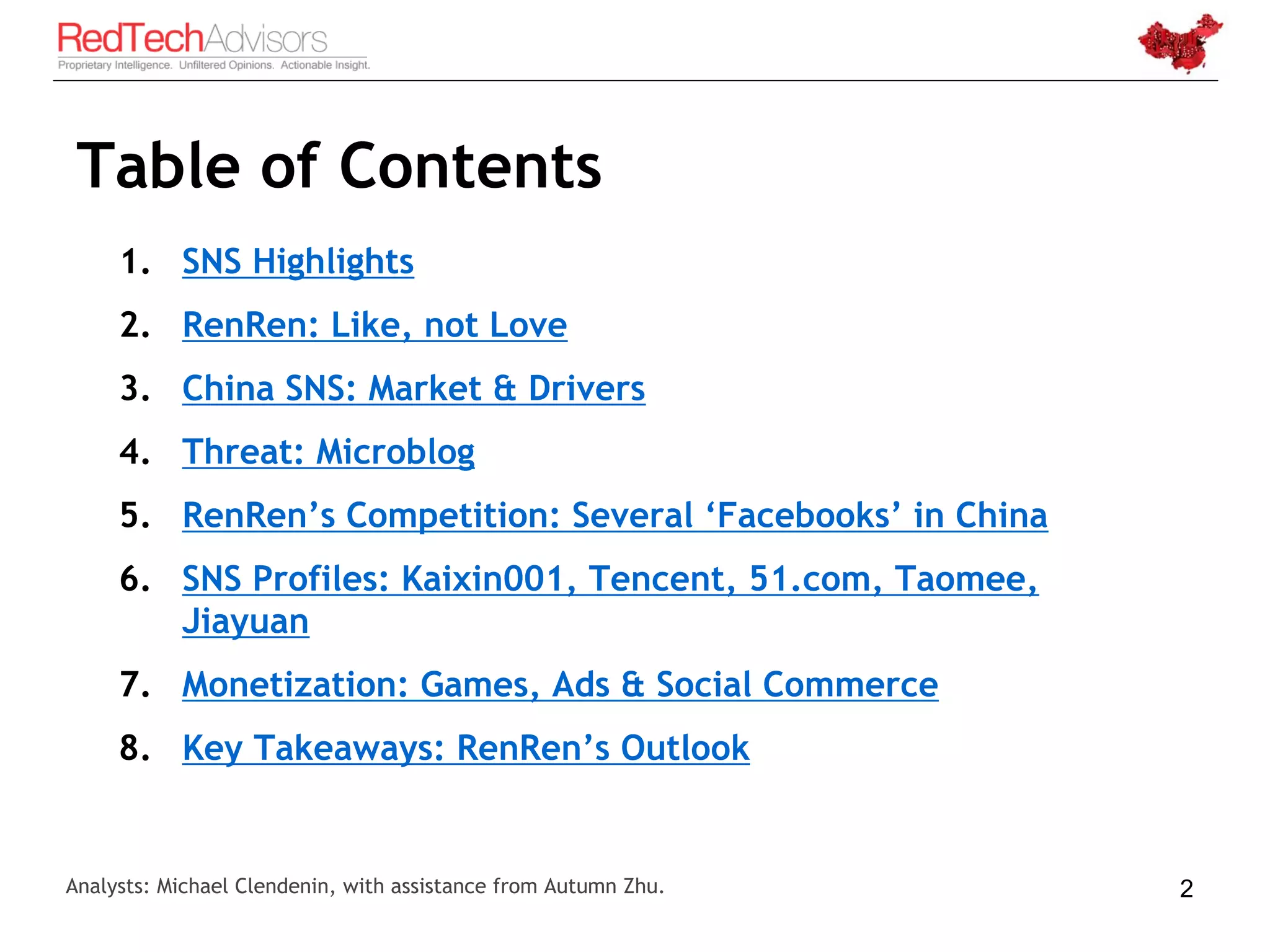 RedTechAdvisors
Proprietary Intelligence. Unfiltered Opinions. Actionable Insight.

Table of Contents

1. SNS Highlights
2. RenRen: Like, not Love
3. China SNS: Market & Drivers
4. Threat: Microblog
5. RenRen’s Competition: Several ‘Facebooks’ in China
6. SNS Profiles: Kaixin001, Tencent, 51.com, Taomee, Jiayuan
7. Monetization: Games, Ads & Social Commerce
8. Key Takeaways: RenRen’s Outlook

Analysts: Michael Clendenin, with assistance from Autumn Zhu.

2